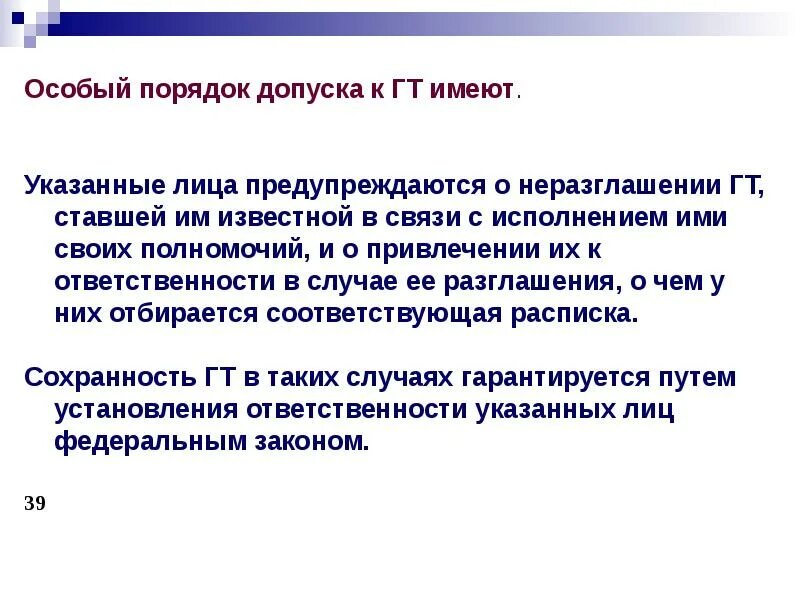 Особый порядок допуска к ГТ имеют.

Указанные лица предупреждаются о неразглашении ГТ, ставшей им известной в связи с исполнением ими своих полномочий, и о привлечении их к ответственности в случае ее разглашения, о чем у них отбирается соответствующая расписка.

Сохранность ГТ в таких случаях гарантируется путем установления ответственности указанных лиц федеральным законом.

39